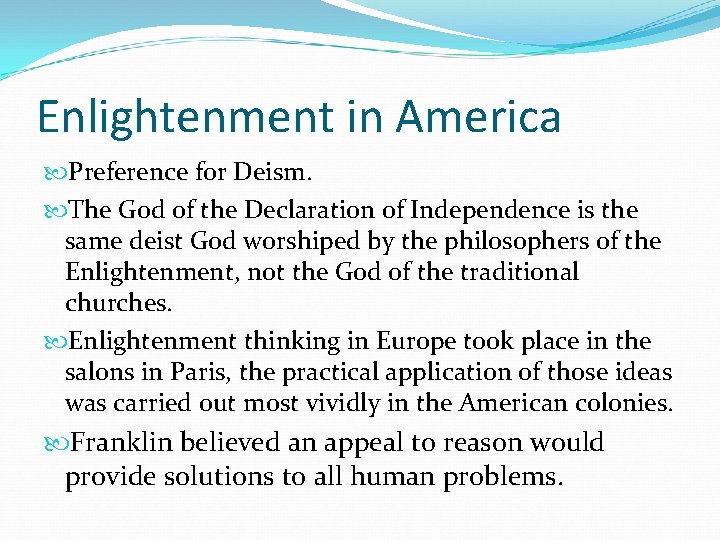 Enlightenment in America

Preference for Deism.

The God of the Declaration of Independence is the same deist God worshiped by the philosophers of the Enlightenment, not the God of the traditional churches.

Enlightenment thinking in Europe took place in the salons in Paris, the practical application of those ideas was carried out most vividly in the American colonies.

Franklin believed an appeal to reason would provide solutions to all human problems.